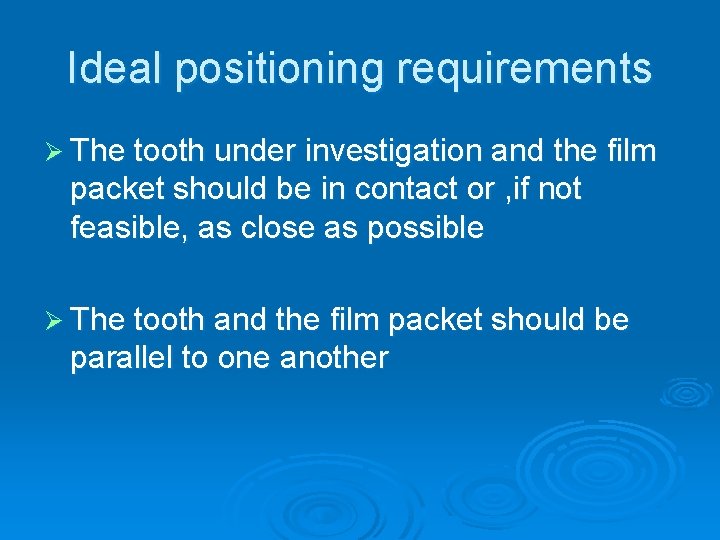 Ideal positioning requirements

➢ The tooth under investigation and the film packet should be in contact or ,if not feasible, as close as possible

➢ The tooth and the film packet should be parallel to one another